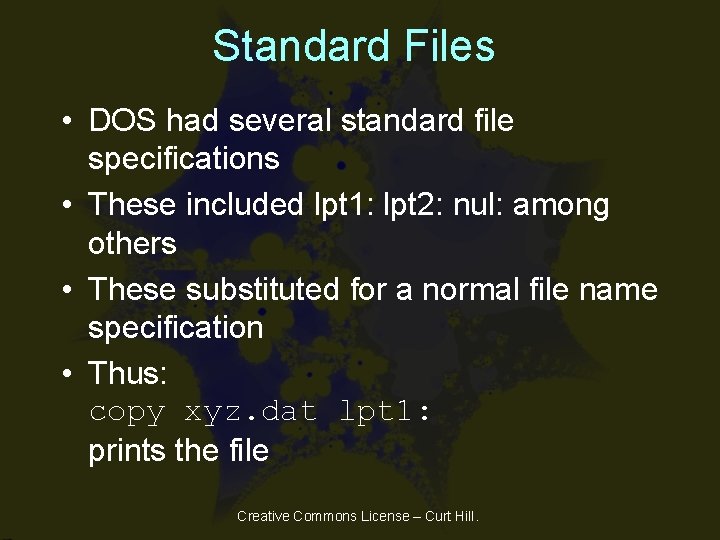 Standard Files

• DOS had several standard file specifications

• These included lpt1: lpt2: nul: among others

• These substituted for a normal file name specification

• Thus:
copy xyz.dat lpt1:
prints the file

Creative Commons License – Curt Hill.